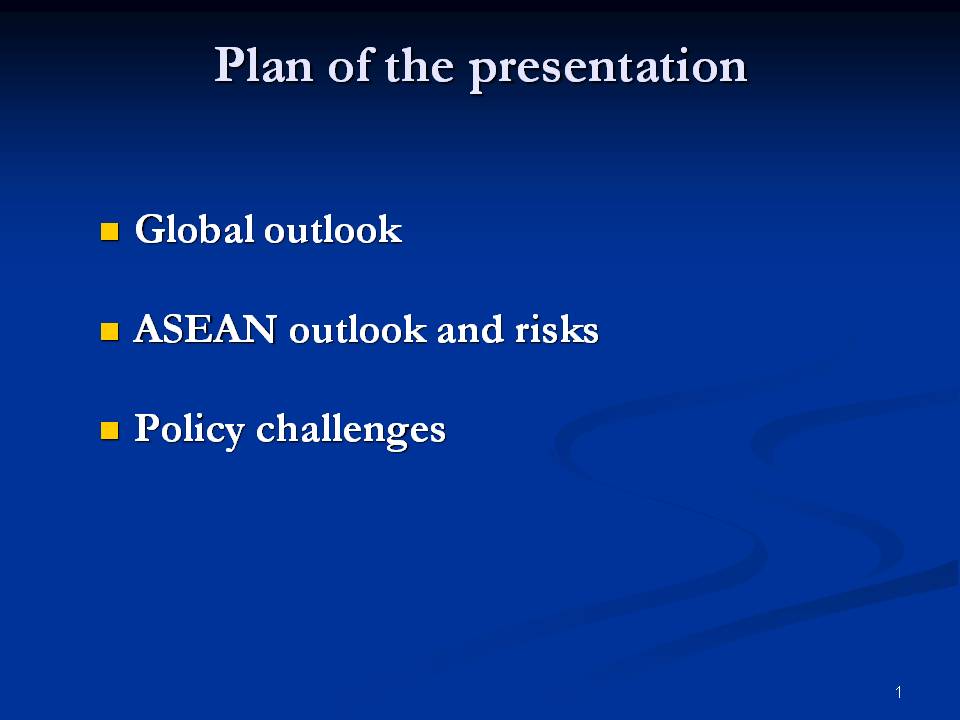 Plan of the presentation

- Global outlook
- ASEAN outlook and risks
- Policy challenges

1